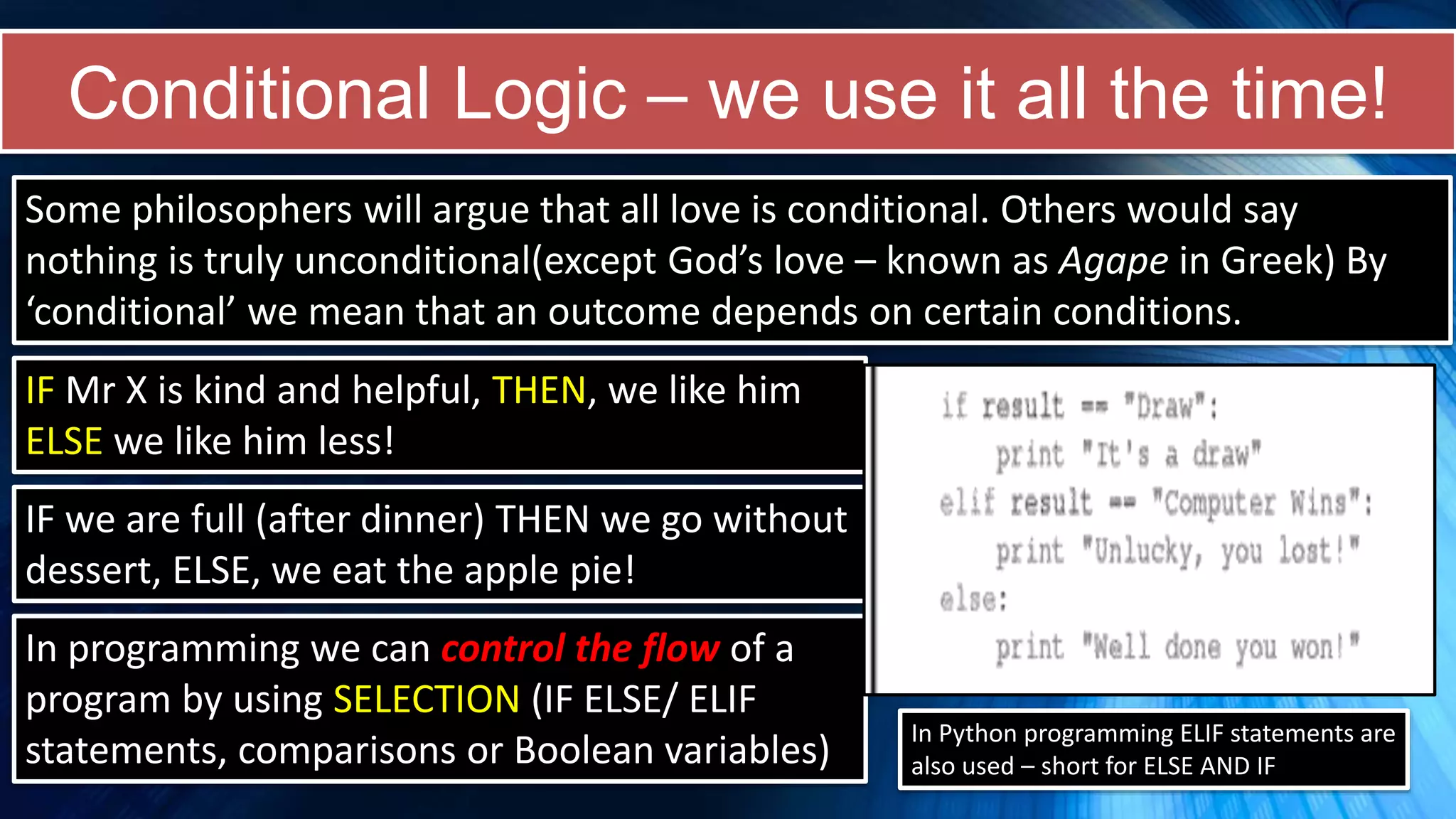 Conditional Logic – we use it all the time!

Some philosophers will argue that all love is conditional. Others would say nothing is truly unconditional(except God's love – known as Agape in Greek) By 'conditional' we mean that an outcome depends on certain conditions.

IF Mr X is kind and helpful, THEN, we like him ELSE we like him less!

IF we are full (after dinner) THEN we go without dessert, ELSE, we eat the apple pie!

In programming we can control the flow of a program by using SELECTION (IF ELSE/ ELIF statements, comparisons or Boolean variables)

if result == "Draw":
    print "It's a draw"
elif result == "Computer Wins":
    print "Unlucky, you lost!"
else:
    print "Well done you won!"

In Python programming ELIF statements are also used – short for ELSE AND IF